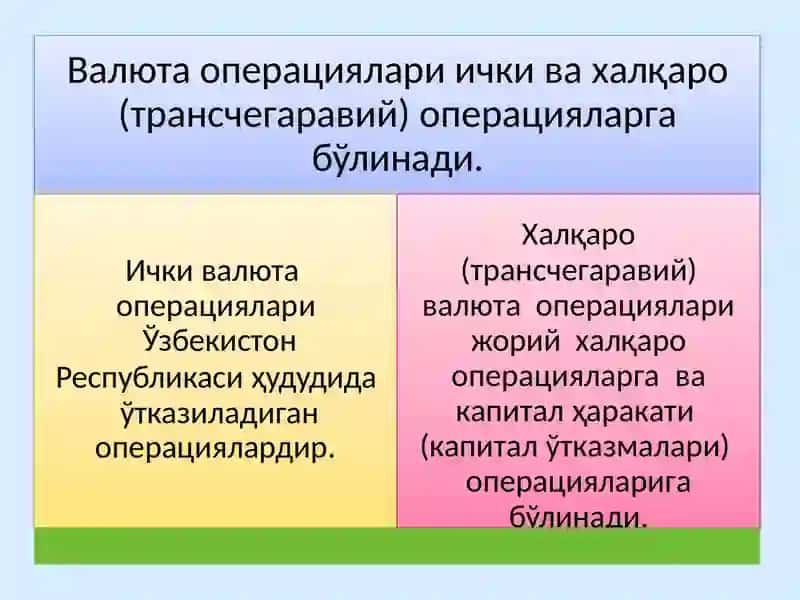 Валюта операциялари ички ва халқаро (трансчегаравий) операцияларга бўлинади.

Ички валюта операциялари Ўзбекистон Республикаси ҳудудида ўтказиладиган операциялардир.

Халқаро (трансчегаравий) валюта операциялари жорий халқаро операцияларга ва капитал ҳаракати (капитал ўтказмалари) операцияларига бўлинади.